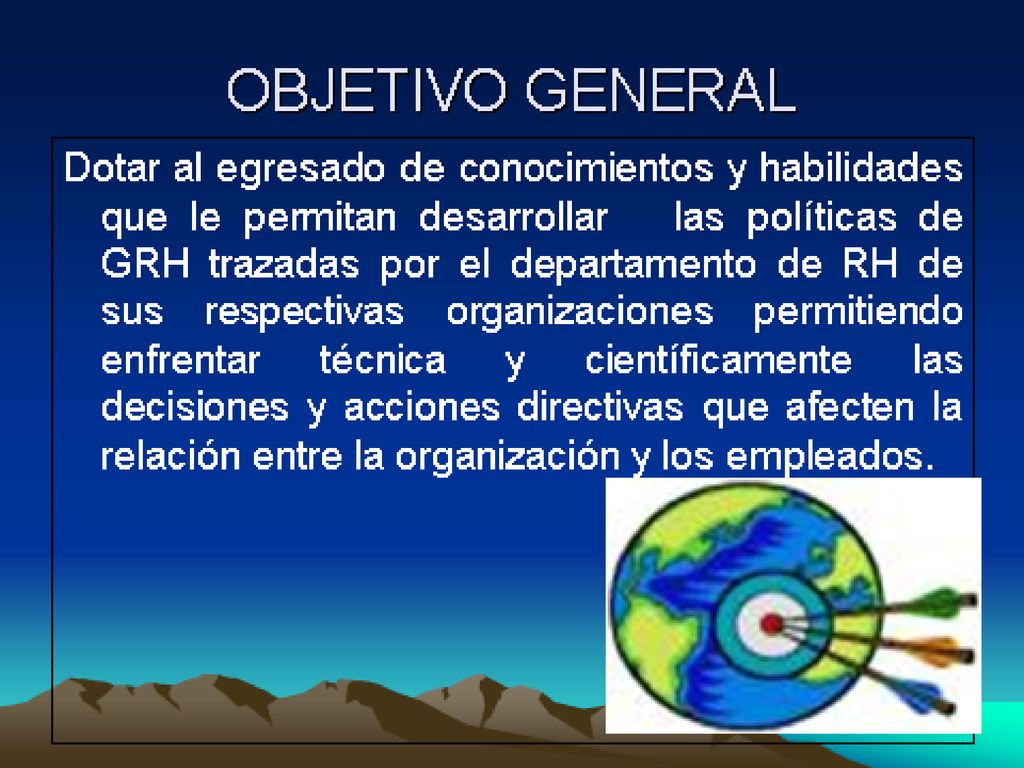 OBJETIVO GENERAL

Dotar al egresado de conocimientos y habilidades que le permitan desarrollar las políticas de GRH trazadas por el departamento de RH de sus respectivas organizaciones permitiendo enfrentar técnica y científicamente las decisiones y acciones directivas que afecten la relación entre la organización y los empleados.